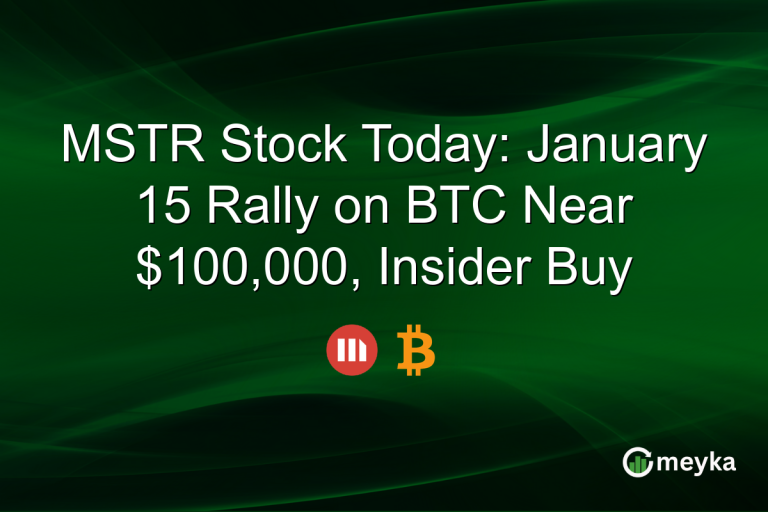 MSTR Stock Today: January 15 Rally on BTC Near $100,000, Insider Buy

meyka